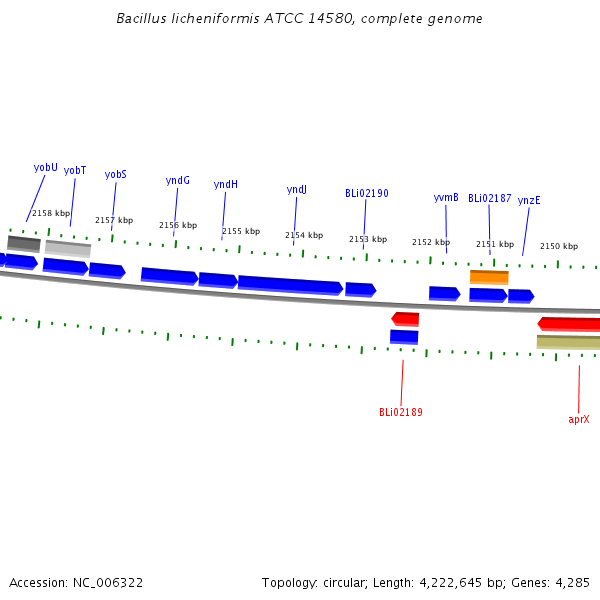 Bacillus licheniformis ATCC 14580, complete genome

yobU
yobT
yobS
yndG
yndH
yndJ
BLi02190
yvmB
BLi02187
ynzE

2158 kbp
2157 kbp
2156 kbp
2155 kbp
2154 kbp
2153 kbp
2152 kbp
2151 kbp
2150 kbp

BLi02189
aprX

Accession: NC_006322

Topology: circular; Length: 4,222,645 bp; Genes: 4,285